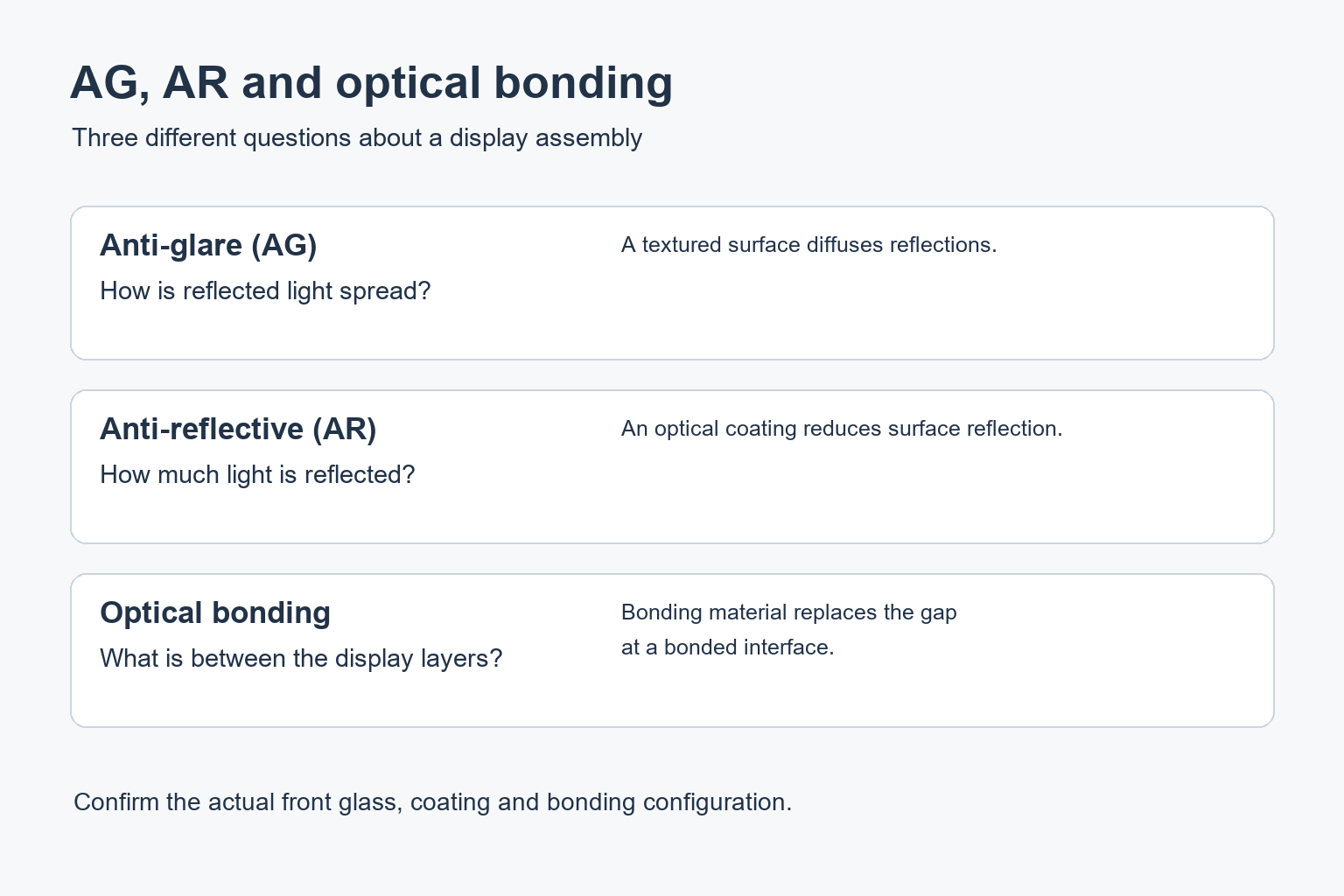 AG, AR and optical bonding

Three different questions about a display assembly

Anti-glare (AG)

How is reflected light spread?

A textured surface diffuses reflections.

Anti-reflective (AR)

How much light is reflected?

An optical coating reduces surface reflection.

Optical bonding

What is between the display layers?

Bonding material replaces the gap at a bonded interface.

Confirm the actual front glass, coating and bonding configuration.